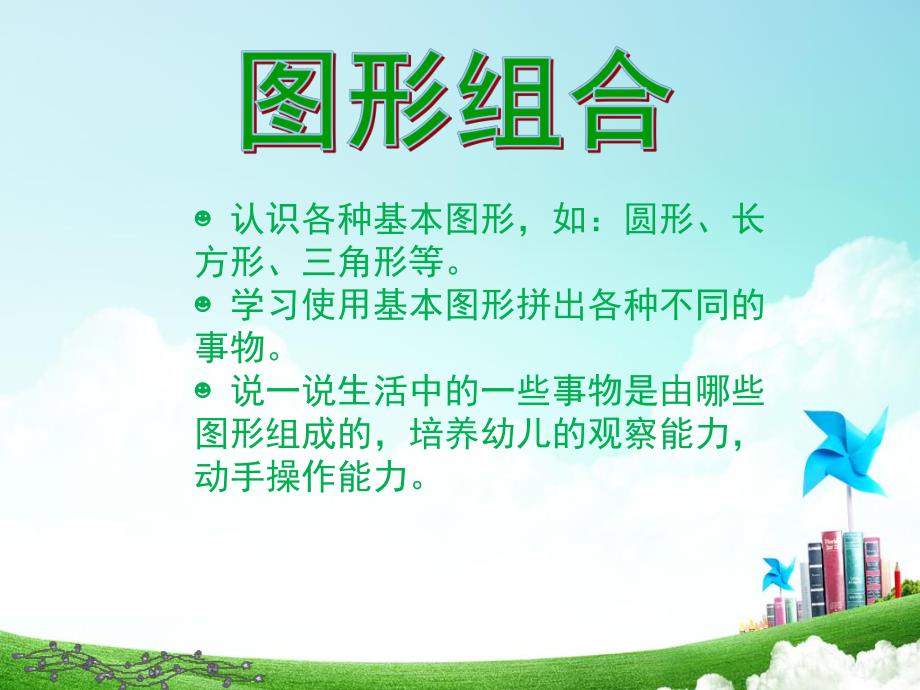 图形组合

☻ 认识各种基本图形，如：圆形、长方形、三角形等。
☻ 学习使用基本图形拼出各种不同的事物。
☻ 说一说生活中的一些事物是由哪些图形组成的，培养幼儿的观察能力，动手操作能力。